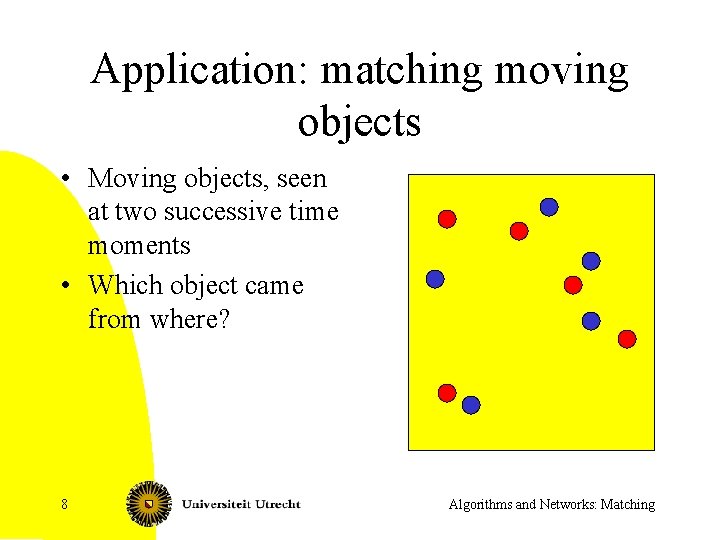 Application: matching moving objects

• Moving objects, seen at two successive time moments

• Which object came from where?

8

Universiteit Utrecht

Algorithms and Networks: Matching